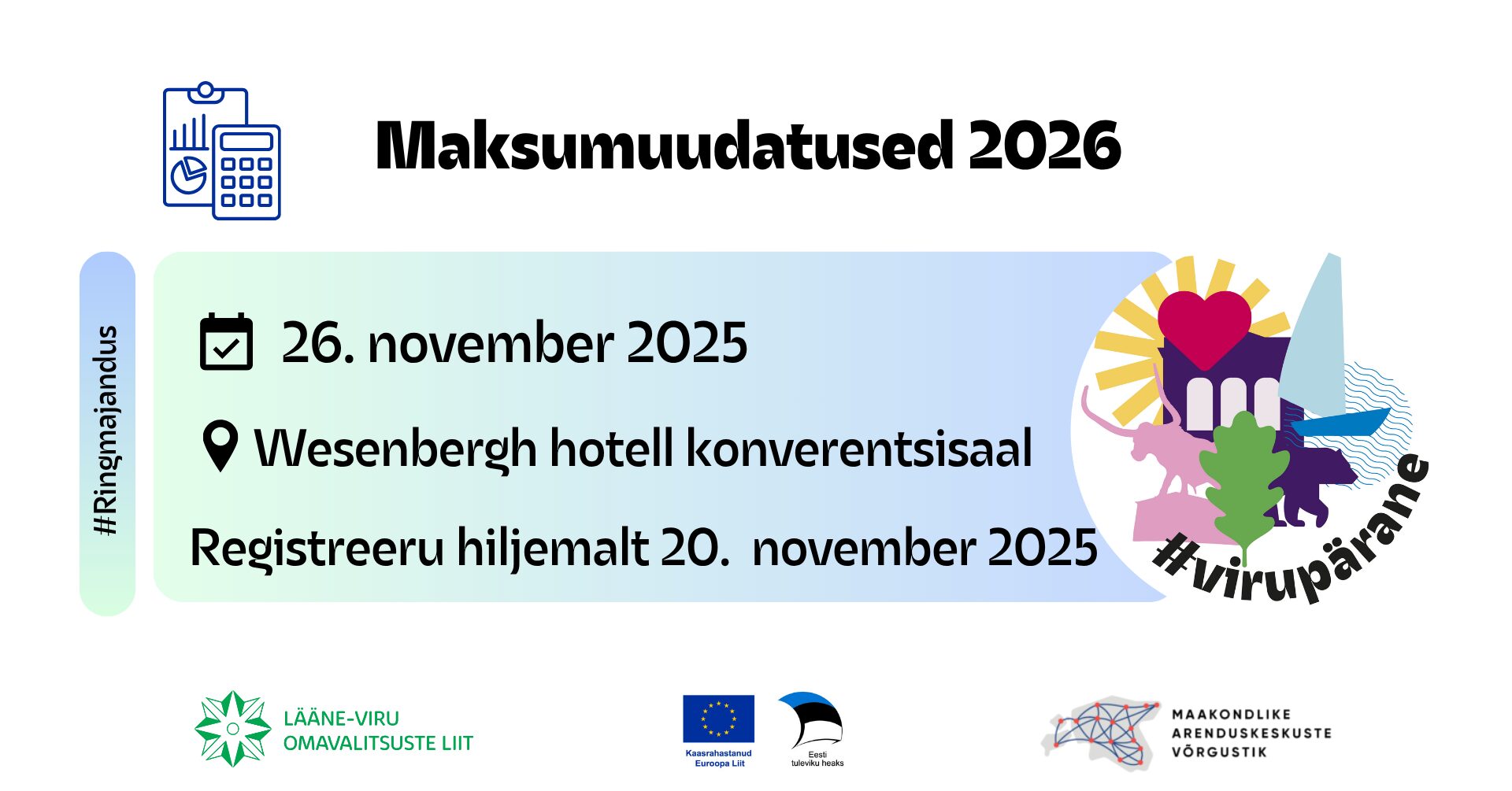 Maksumuudatused 2026

#Ringmajandus

26. november 2025

Wesenbergh hotell konverentsisaal

Registreeru hiljemalt 20. november 2025

#virupärane

LÄÄNE-VIRU OMAVALITSUSTE LIIT

Kaasrahastanud Euroopa Liit

Eesti tuleviku heaks

MAAKONDLIKE ARENDUSKESKUSTE VÕRGUSTIK